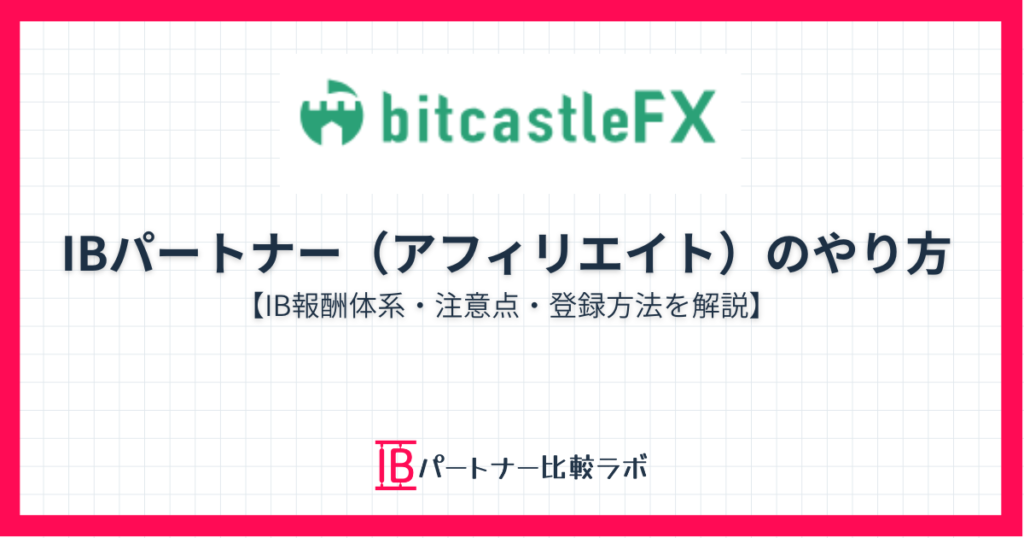 bitcastleFX

IBパートナー（アフィリエイト）のやり方
【IB報酬体系・注意点・登録方法を解説】

IBパートナー比較ラボ